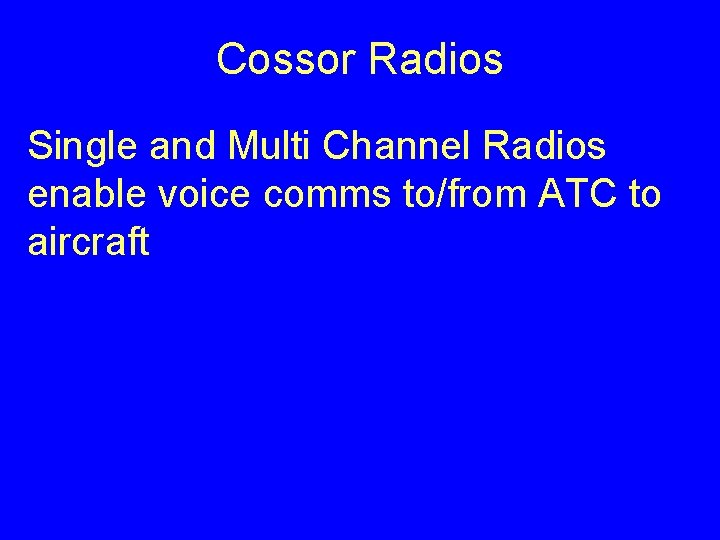 Cossor Radios

Single and Multi Channel Radios enable voice comms to/from ATC to aircraft